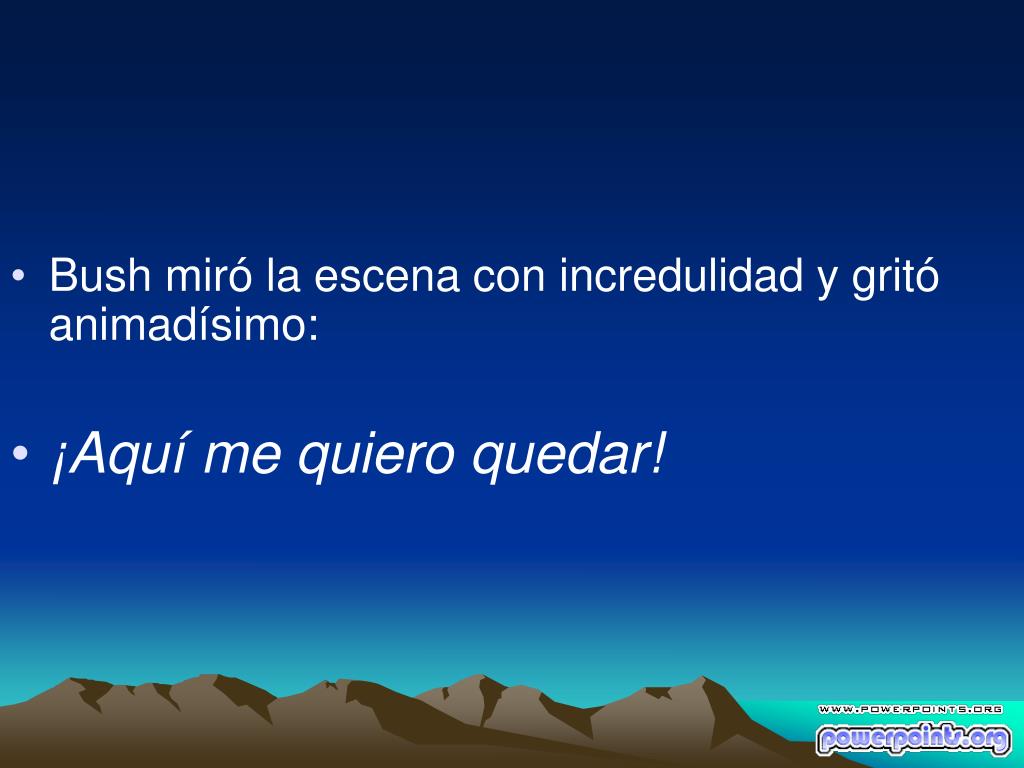 • Bush miró la escena con incredulidad y gritó animadísimo:

• ¡Aquí me quiero quedar!

WWW.POWERPOINTS.ORG
powerpoints.org